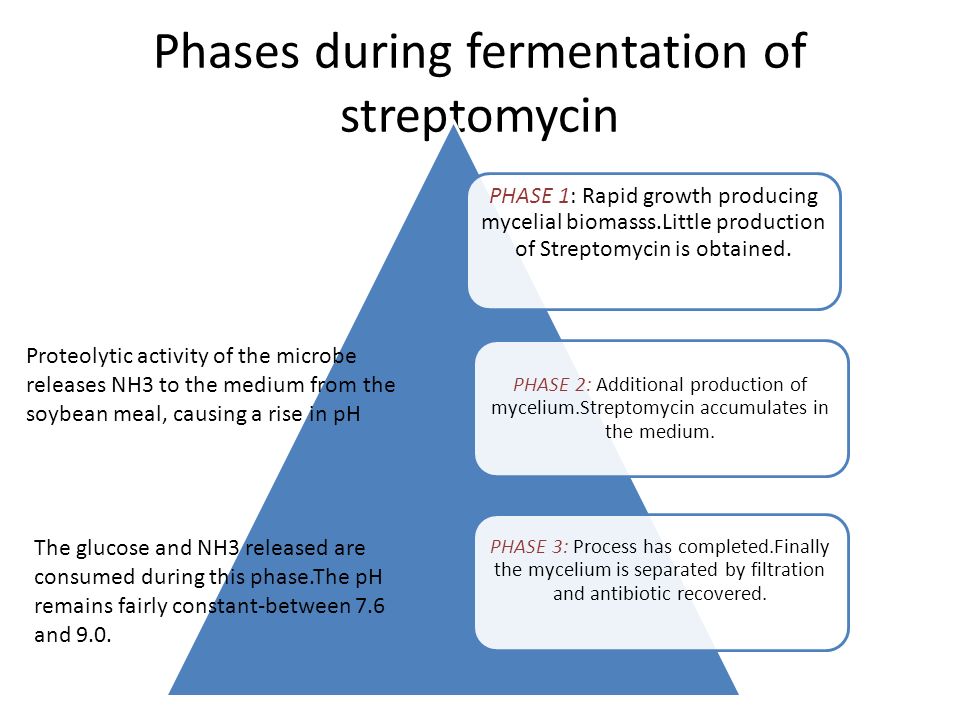 Phases during fermentation of streptomycin

PHASE 1: Rapid growth producing mycelial biomasss.Little production of Streptomycin is obtained.

Proteolytic activity of the microbe releases NH3 to the medium from the soybean meal, causing a rise in pH

PHASE 2: Additional production of mycelium.Streptomycin accumulates in the medium.

The glucose and NH3 released are consumed during this phase.The pH remains fairly constant-between 7.6 and 9.0.

PHASE 3: Process has completed.Finally the mycelium is separated by filtration and antibiotic recovered.